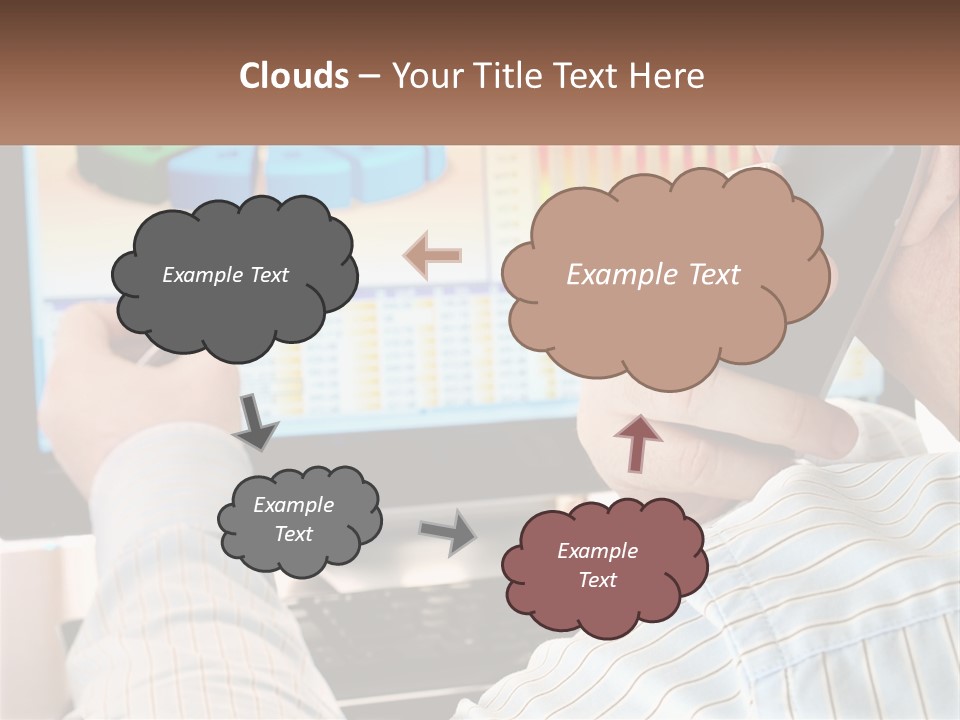 Clouds – Your Title Text Here

Example Text

Example Text

Example Text

Example Text